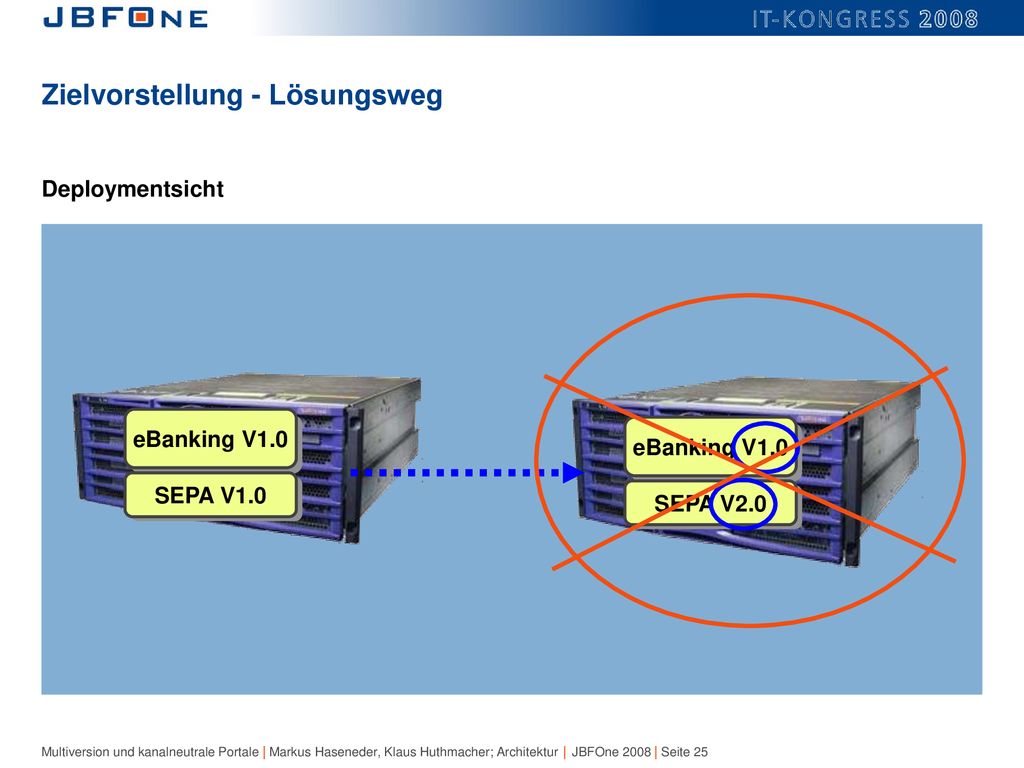 JBFONE

IT-KONGRESS 2008

Zielvorstellung - Lösungsweg

Deploymentsicht

eBanking V1.0

SEPA V1.0

eBanking V1.0

SEPA V2.0

Multiversion und kanalneutrale Portale | Markus Haseneder, Klaus Huthmacher; Architektur | JBFOne 2008 | Seite 25